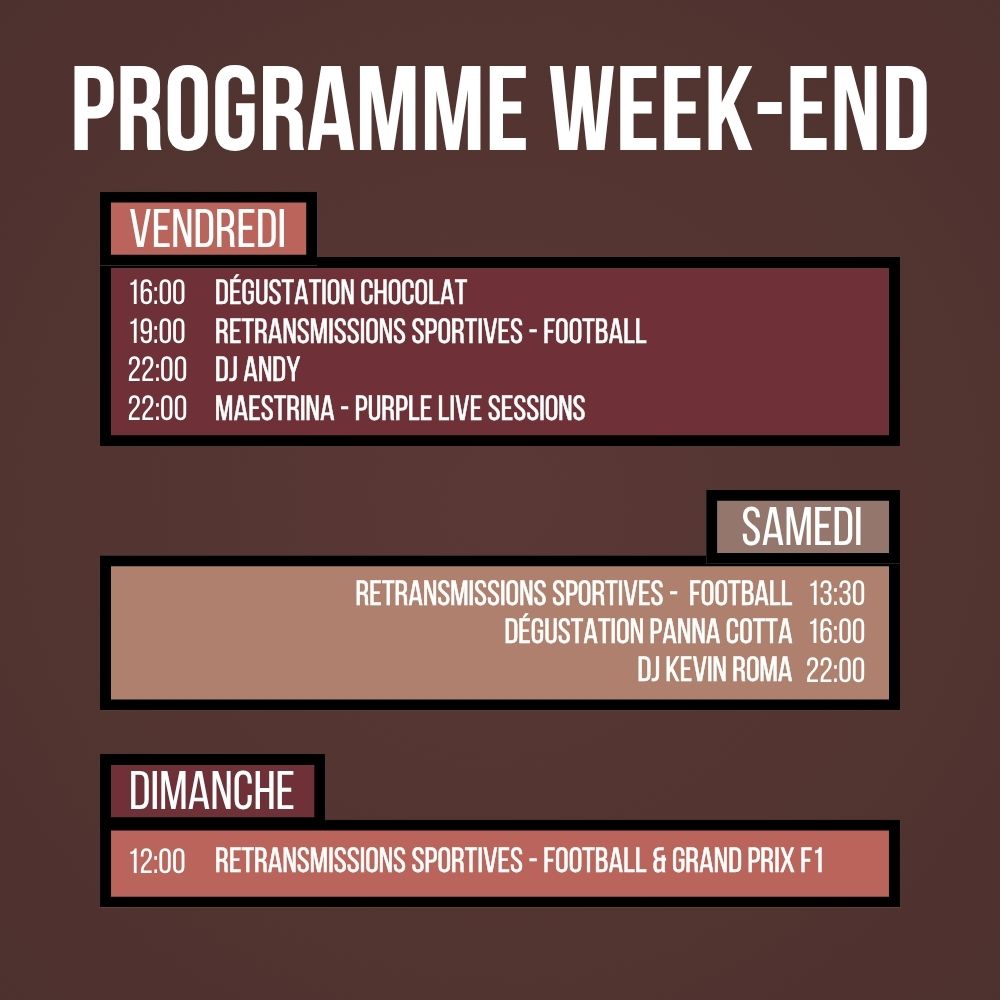 PROGRAMME WEEK-END

VENDREDI

16:00 DÉGUSTATION CHOCOLAT
19:00 RETRANSMISSIONS SPORTIVES - FOOTBALL
22:00 DJ ANDY
22:00 MAESTRINA - PURPLE LIVE SESSIONS

SAMEDI

RETRANSMISSIONS SPORTIVES - FOOTBALL 13:30
DÉGUSTATION PANNA COTTA 16:00
DJ KEVIN ROMA 22:00

DIMANCHE

12:00 RETRANSMISSIONS SPORTIVES - FOOTBALL & GRAND PRIX F1